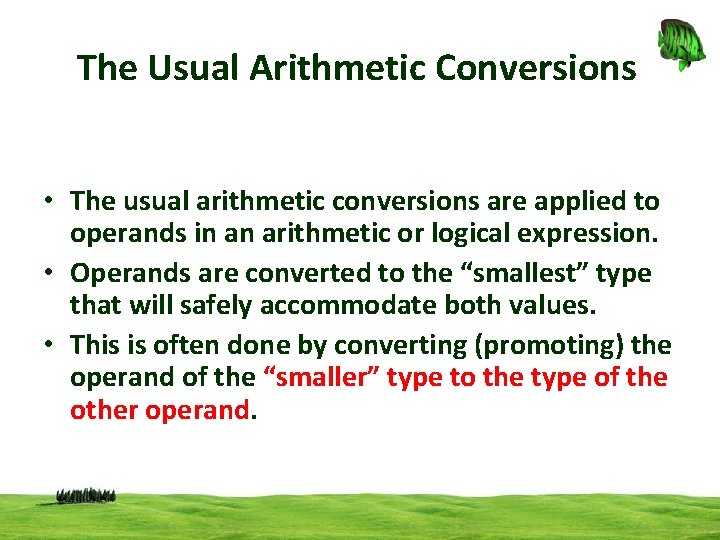 The Usual Arithmetic Conversions

• The usual arithmetic conversions are applied to operands in an arithmetic or logical expression.

• Operands are converted to the “smallest” type that will safely accommodate both values.

• This is often done by converting (promoting) the operand of the “smaller” type to the type of the other operand.